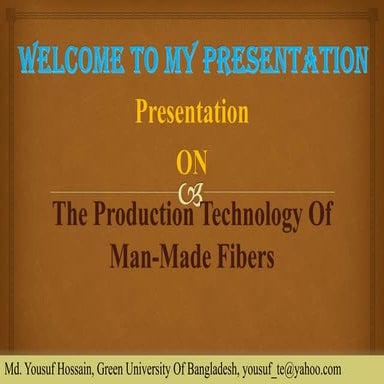 WELCOME TO MY PRESENTATION

Presentation

ON

The Production Technology Of Man-Made Fibers

Md. Yousuf Hossain, Green University Of Bangladesh, yousuf_te@yahoo.com